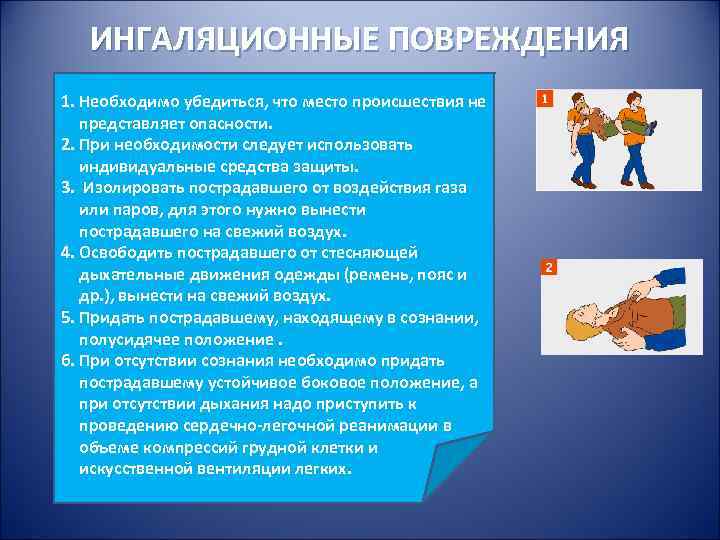 ИНГАЛЯЦИОННЫЕ ПОВРЕЖДЕНИЯ

1. Необходимо убедиться, что место происшествия не представляет опасности.
2. При необходимости следует использовать индивидуальные средства защиты.
3. Изолировать пострадавшего от воздействия газа или паров, для этого нужно вынести пострадавшего на свежий воздух.
4. Освободить пострадавшего от стесняющей дыхательные движения одежды (ремень, пояс и др.), вынести на свежий воздух.
5. Придать пострадавшему, находящему в сознании, полусидячее положение .
6. При отсутствии сознания необходимо придать пострадавшему устойчивое боковое положение, а при отсутствии дыхания надо приступить к проведению сердечно-легочной реанимации в объеме компрессий грудной клетки и искусственной вентиляции легких.

1

2